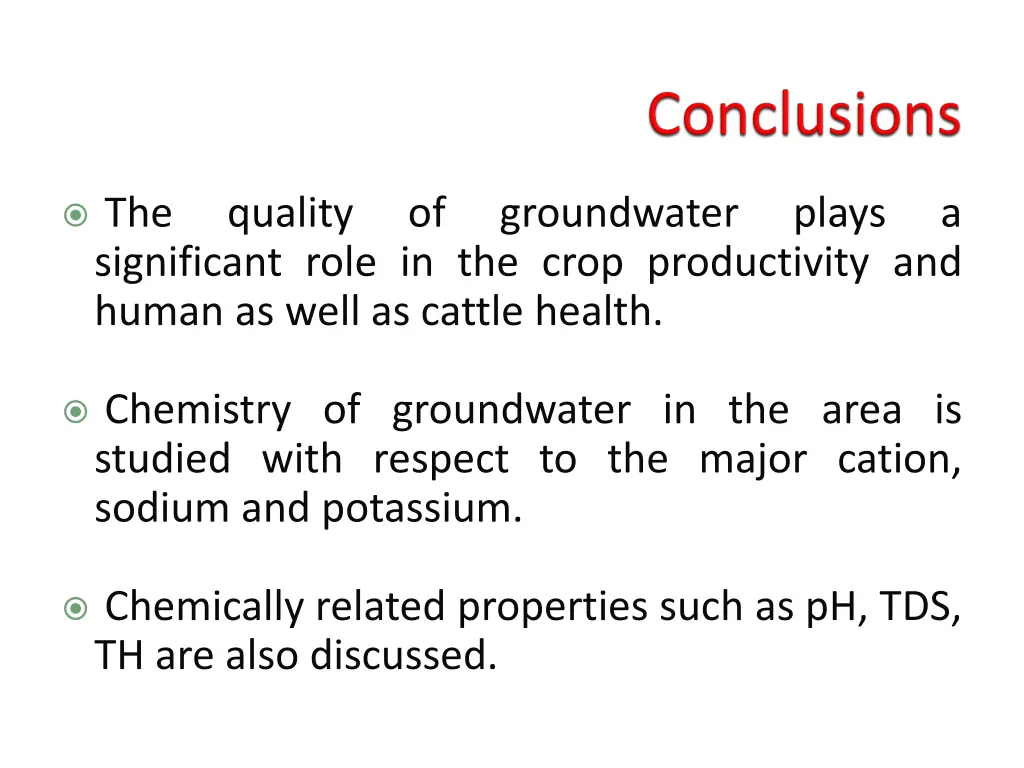 Conclusions

The quality of groundwater plays a significant role in the crop productivity and human as well as cattle health.

Chemistry of groundwater in the area is studied with respect to the major cation, sodium and potassium.

Chemically related properties such as pH, TDS, TH are also discussed.